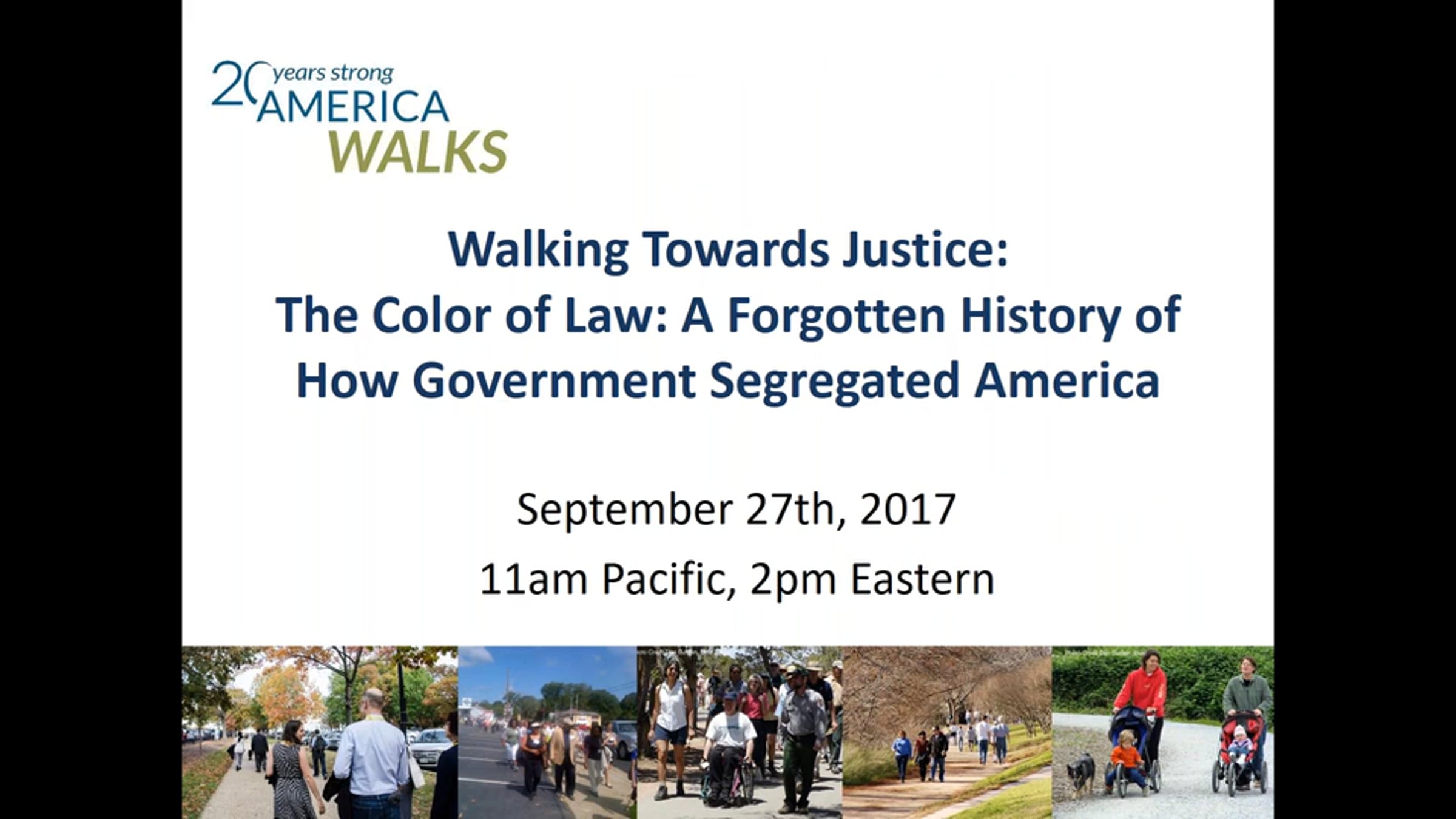 20 years strong
AMERICA
WALKS

Walking Towards Justice:
The Color of Law: A Forgotten History of How Government Segregated America

September 27th, 2017

11am Pacific, 2pm Eastern